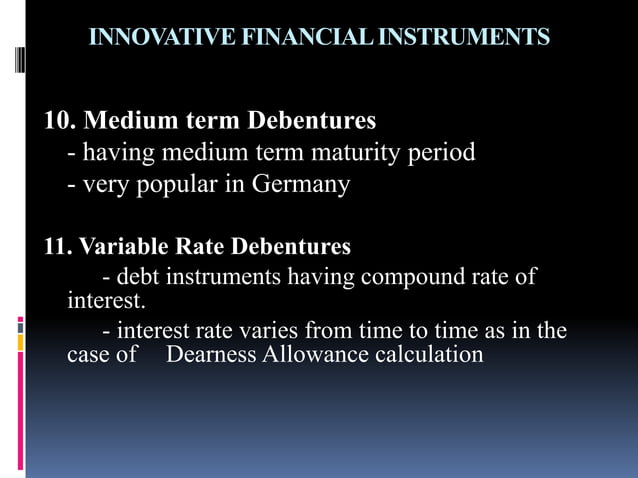 INNOVATIVE FINANCIAL INSTRUMENTS

10. Medium term Debentures
- having medium term maturity period
- very popular in Germany

11. Variable Rate Debentures
- debt instruments having compound rate of interest.
- interest rate varies from time to time as in the case of Dearness Allowance calculation